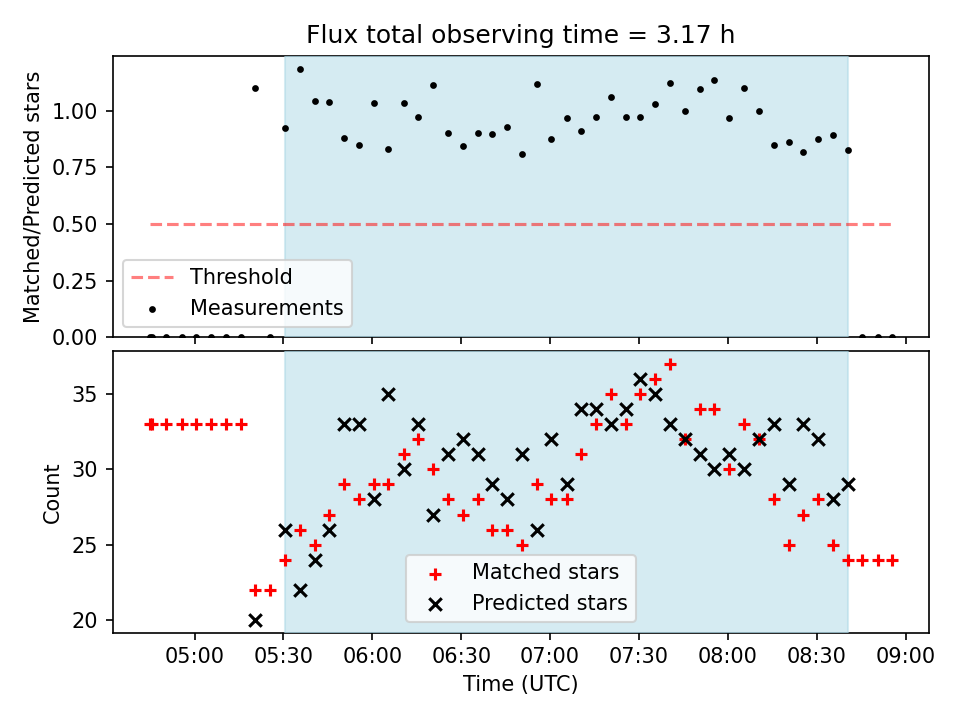 Flux total observing time = 3.17 h

Matched/Predicted stars

1.00
0.75
0.50
0.25
0.00

Threshold
Measurements

Count

35
30
25
20

Matched stars
Predicted stars

05:00 05:30 06:00 06:30 07:00 07:30 08:00 08:30 09:00

Time (UTC)